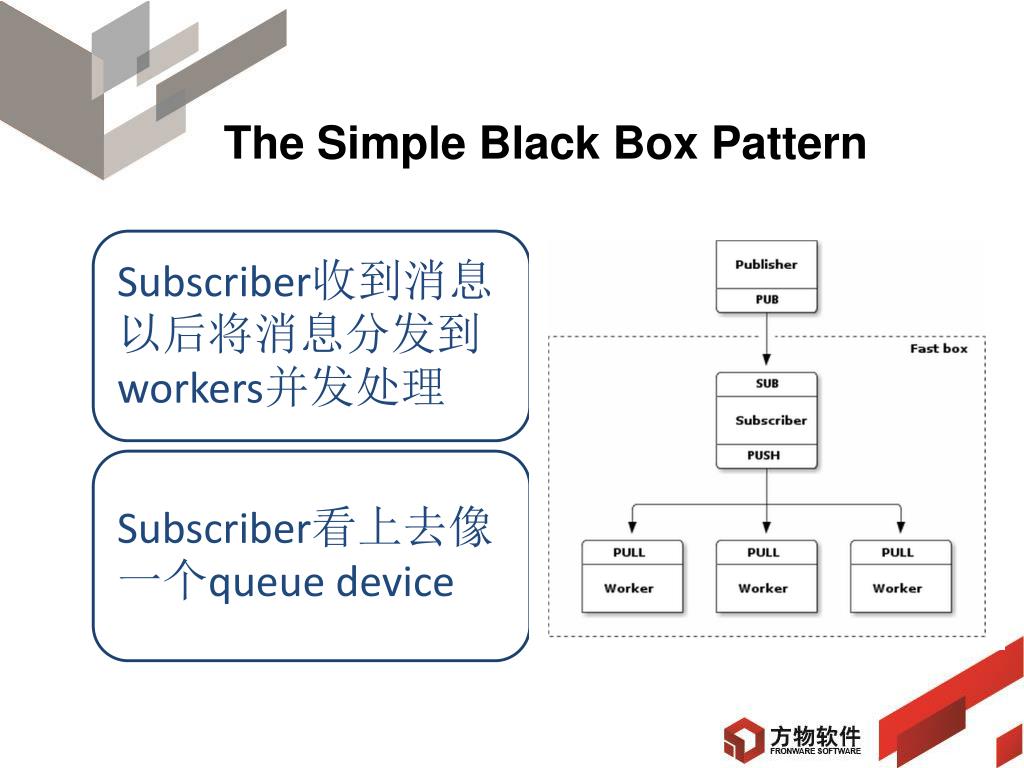 The Simple Black Box Pattern

Subscriber收到消息以后将消息分发到workers并发处理

Subscriber看上去像一个queue device

Publisher
PUB

Fast box

SUB
Subscriber
PUSH

PULL
Worker

PULL
Worker

PULL
Worker

方物软件
FRONWARE SOFTWARE